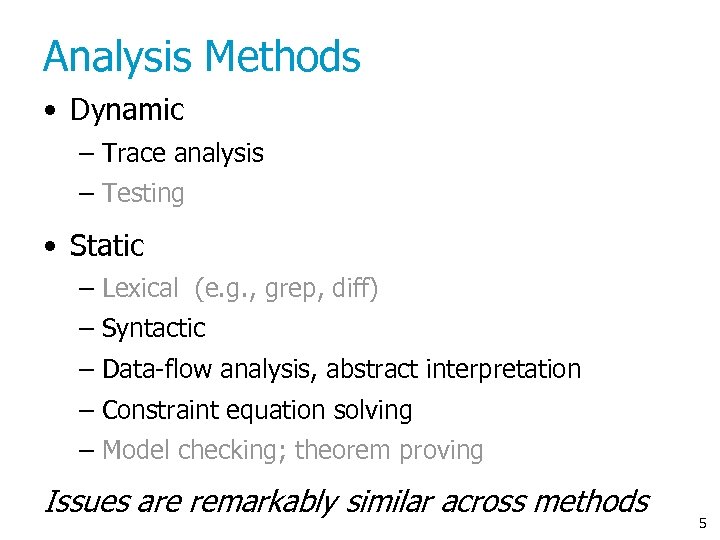 Analysis Methods

• Dynamic
– Trace analysis
– Testing

• Static
– Lexical (e.g., grep, diff)
– Syntactic
– Data-flow analysis, abstract interpretation
– Constraint equation solving
– Model checking; theorem proving

Issues are remarkably similar across methods

5